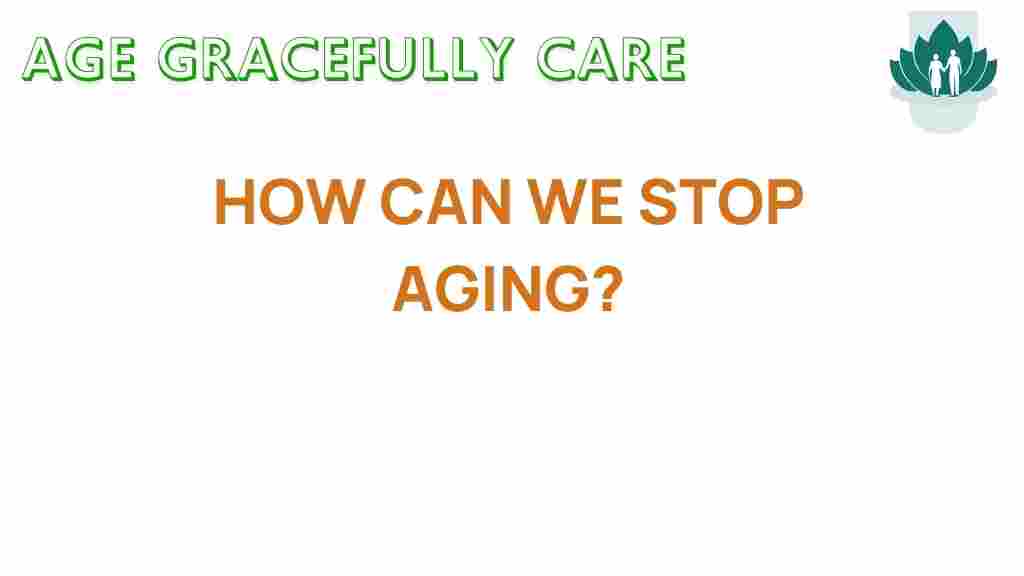 AGE GRACEFULLY CARE

HOW CAN WE STOP AGING?